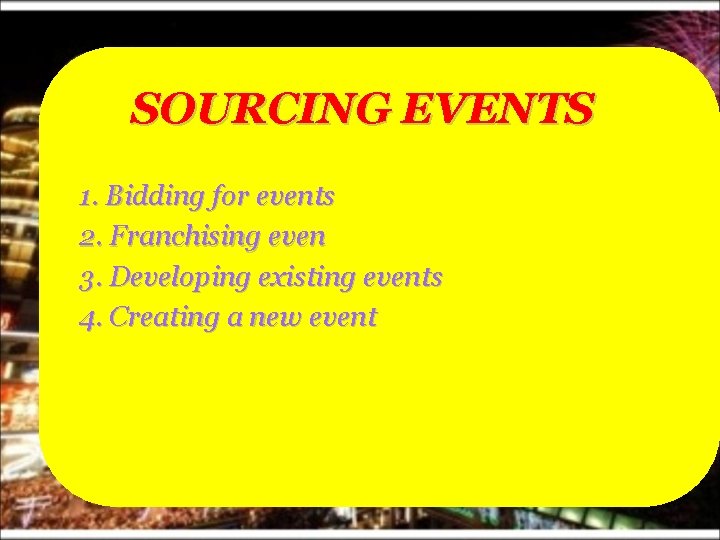 SOURCING EVENTS

1. Bidding for events
2. Franchising even
3. Developing existing events
4. Creating a new event